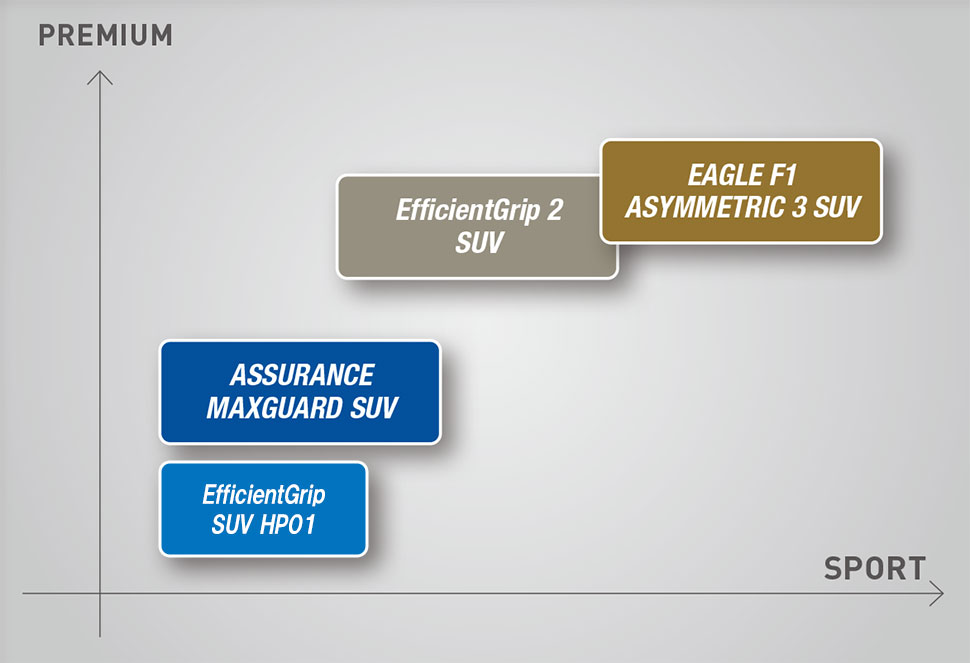 PREMIUM

EAGLE F1
ASYMMETRIC 3 SUV

EfficientGrip 2
SUV

ASSURANCE
MAXGUARD SUV

EfficientGrip
SUV HP01

SPORT